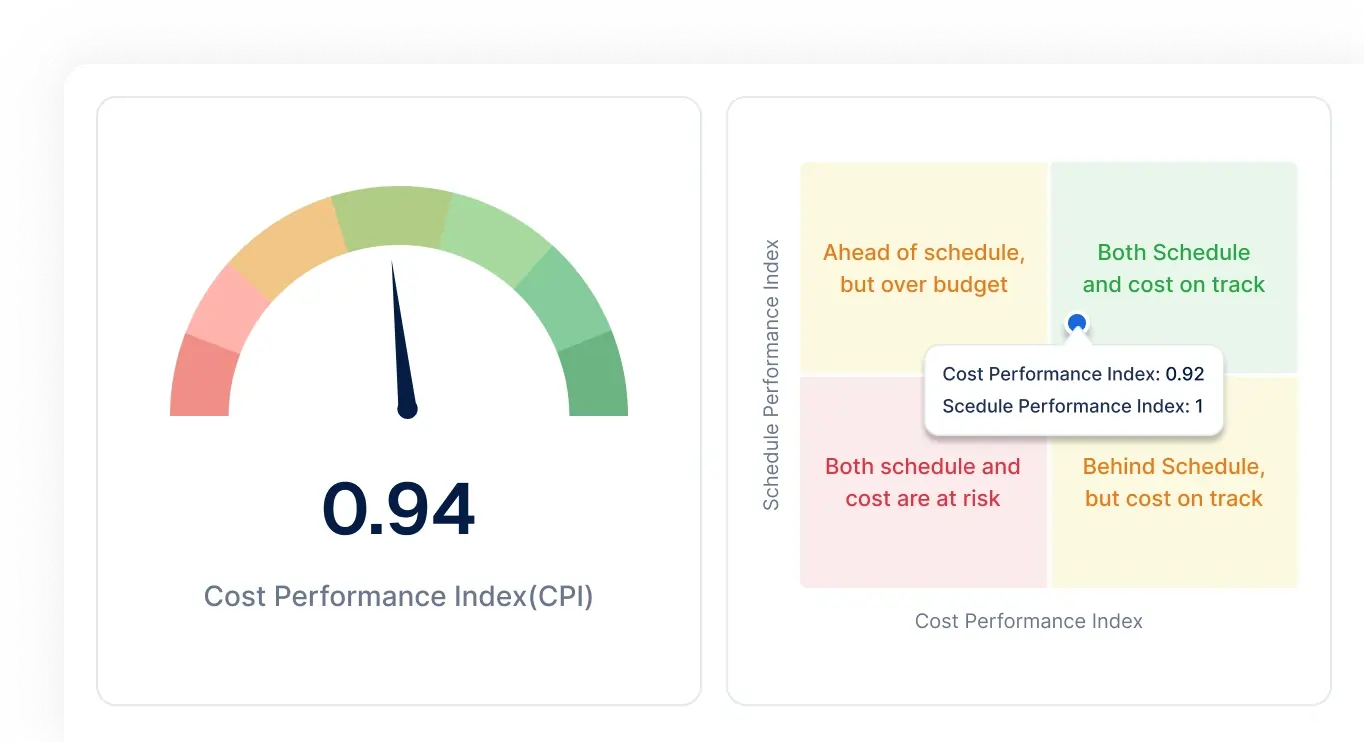 0.94

Cost Performance Index(CPI)

Schedule Performance Index

Ahead of schedule, but over budget

Both Schedule and cost on track

Cost Performance Index: 0.92
Scedule Performance Index: 1

Both schedule and cost are at risk

Behind Schedule, but cost on track

Cost Performance Index